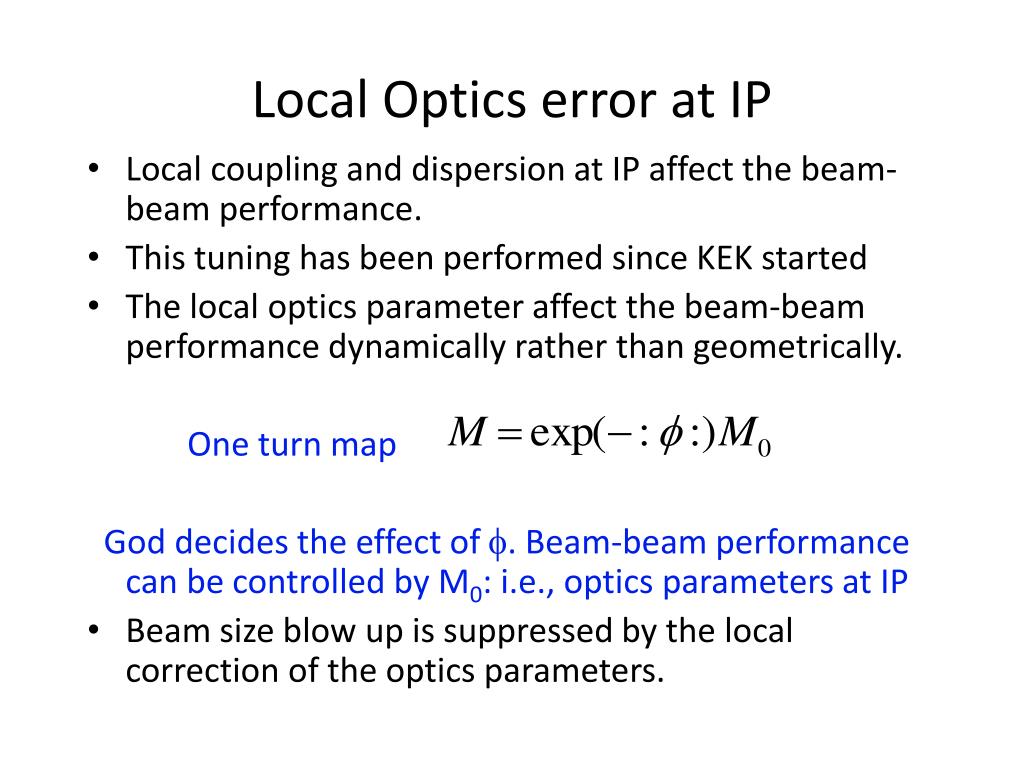 Local Optics error at IP

• Local coupling and dispersion at IP affect the beam-beam performance.
• This tuning has been performed since KEK started
• The local optics parameter affect the beam-beam performance dynamically rather than geometrically.

One turn map $M = \exp(-:\phi:)M_0$

God decides the effect of $\phi$. Beam-beam performance can be controlled by $M_0$: i.e., optics parameters at IP

• Beam size blow up is suppressed by the local correction of the optics parameters.